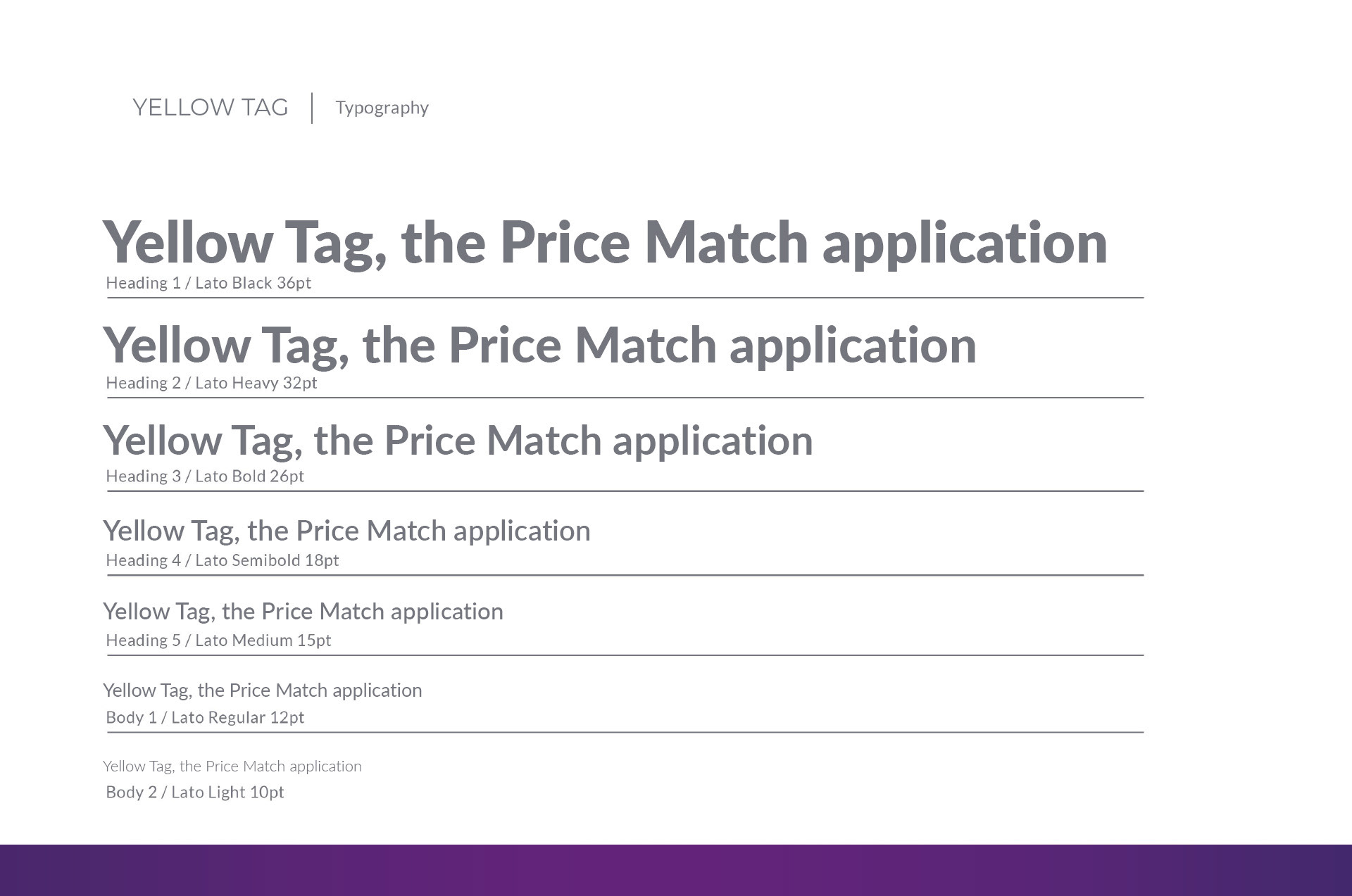 YELLOW TAG | Typography

Yellow Tag, the Price Match application
Heading 1 / Lato Black 36pt

Yellow Tag, the Price Match application
Heading 2 / Lato Heavy 32pt

Yellow Tag, the Price Match application
Heading 3 / Lato Bold 26pt

Yellow Tag, the Price Match application
Heading 4 / Lato Semibold 18pt

Yellow Tag, the Price Match application
Heading 5 / Lato Medium 15pt

Yellow Tag, the Price Match application
Body 1 / Lato Regular 12pt

Yellow Tag, the Price Match application
Body 2 / Lato Light 10pt